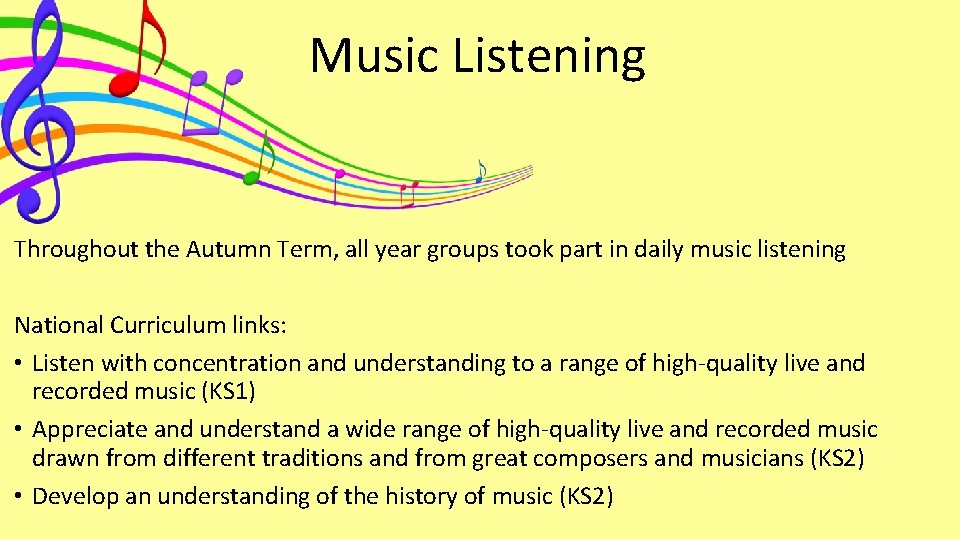 Music Listening

Throughout the Autumn Term, all year groups took part in daily music listening

National Curriculum links:
• Listen with concentration and understanding to a range of high-quality live and recorded music (KS1)
• Appreciate and understand a wide range of high-quality live and recorded music drawn from different traditions and from great composers and musicians (KS2)
• Develop an understanding of the history of music (KS2)